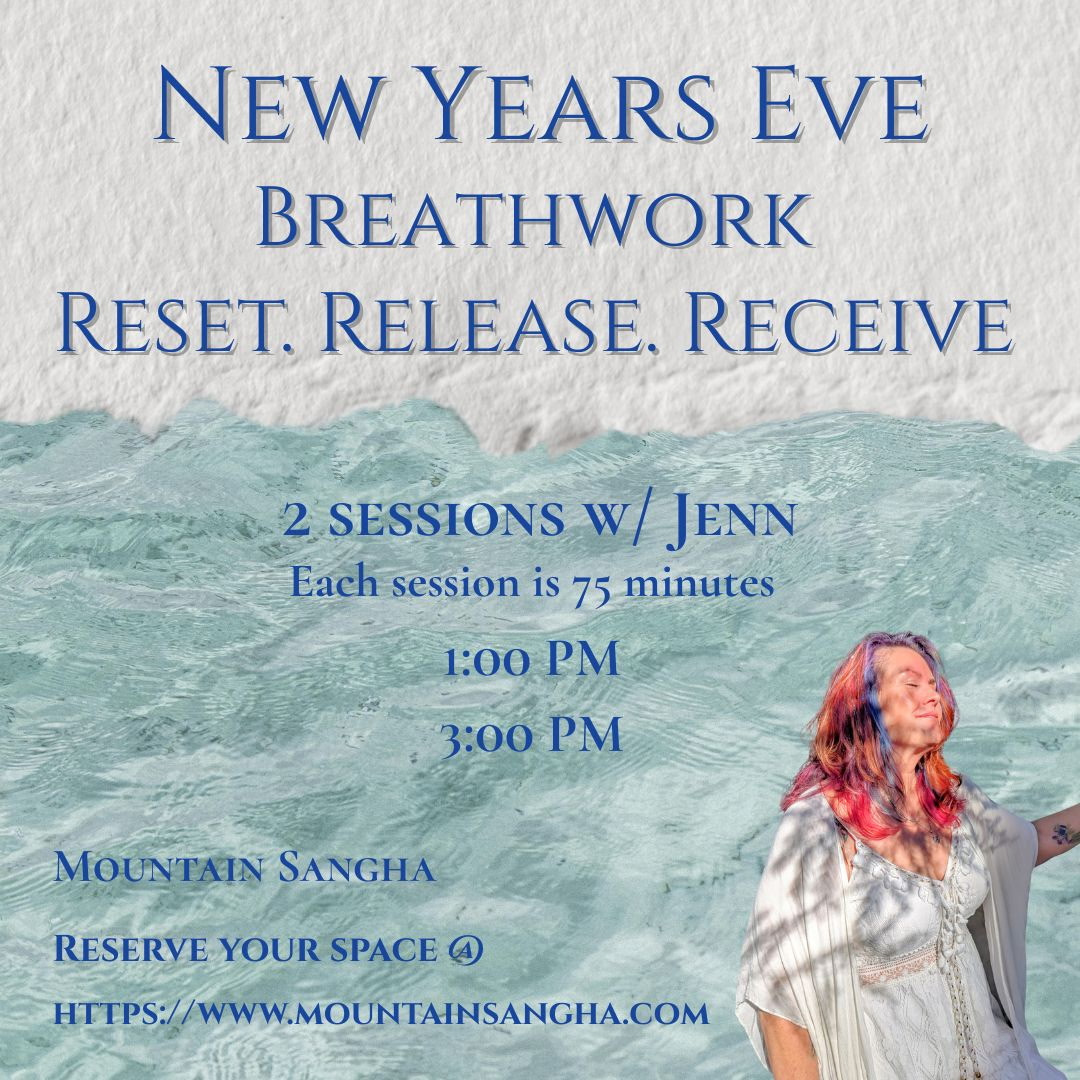 New Years Eve
Breathwork
Reset. Release. Receive

2 sessions w/ Jenn
Each session is 75 minutes
1:00 PM
3:00 PM

Mountain Sangha

Reserve your space @

https://www.mountainsangha.com